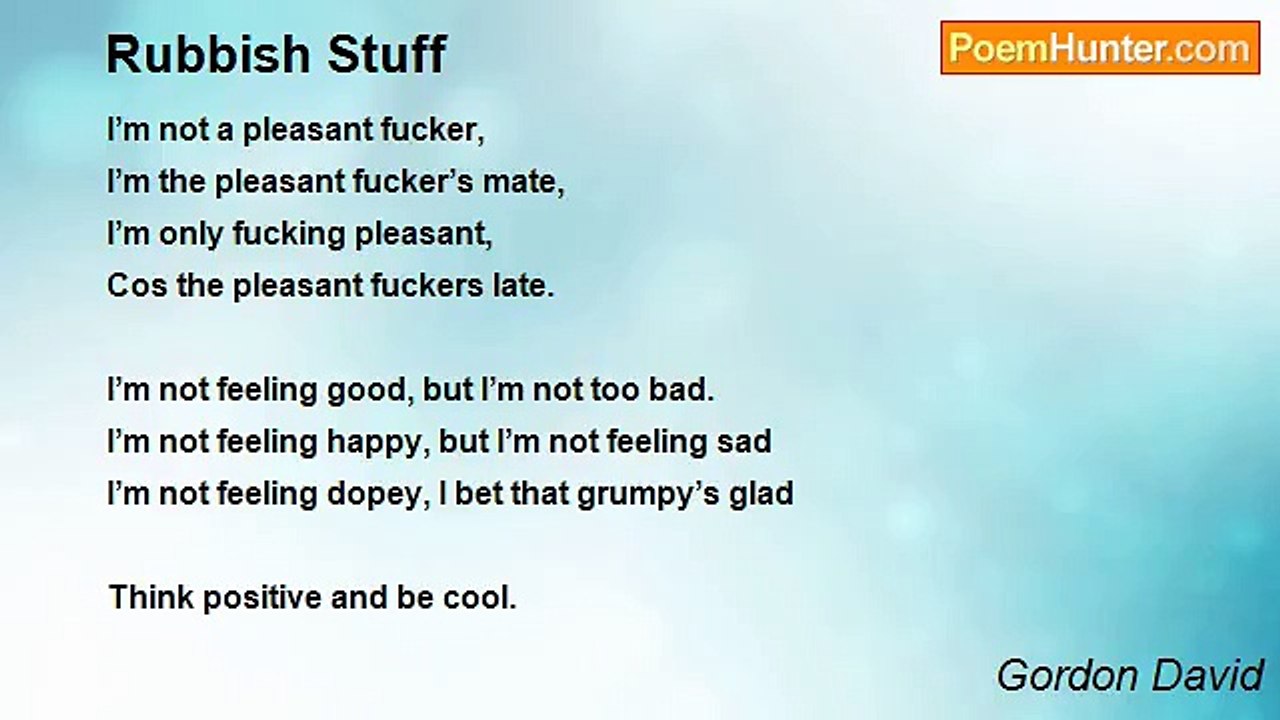 Rubbish Stuff

PoemHunter.com

I’m not a pleasant fucker,
I’m the pleasant fucker’s mate,
I’m only fucking pleasant,
Cos the pleasant fuckers late.

I’m not feeling good, but I’m not too bad.
I’m not feeling happy, but I’m not feeling sad
I’m not feeling dopey, I bet that grumpy’s glad

Think positive and be cool.

Gordon David